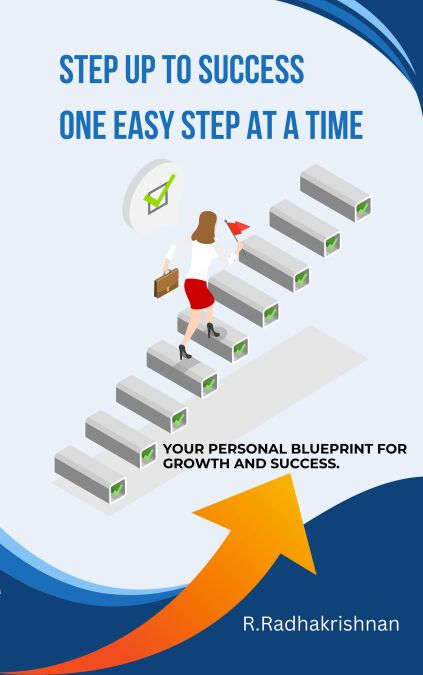 STEP UP TO SUCCESS

ONE EASY STEP AT A TIME

YOUR PERSONAL BLUEPRINT FOR GROWTH AND SUCCESS.

R.Radhakrishnan